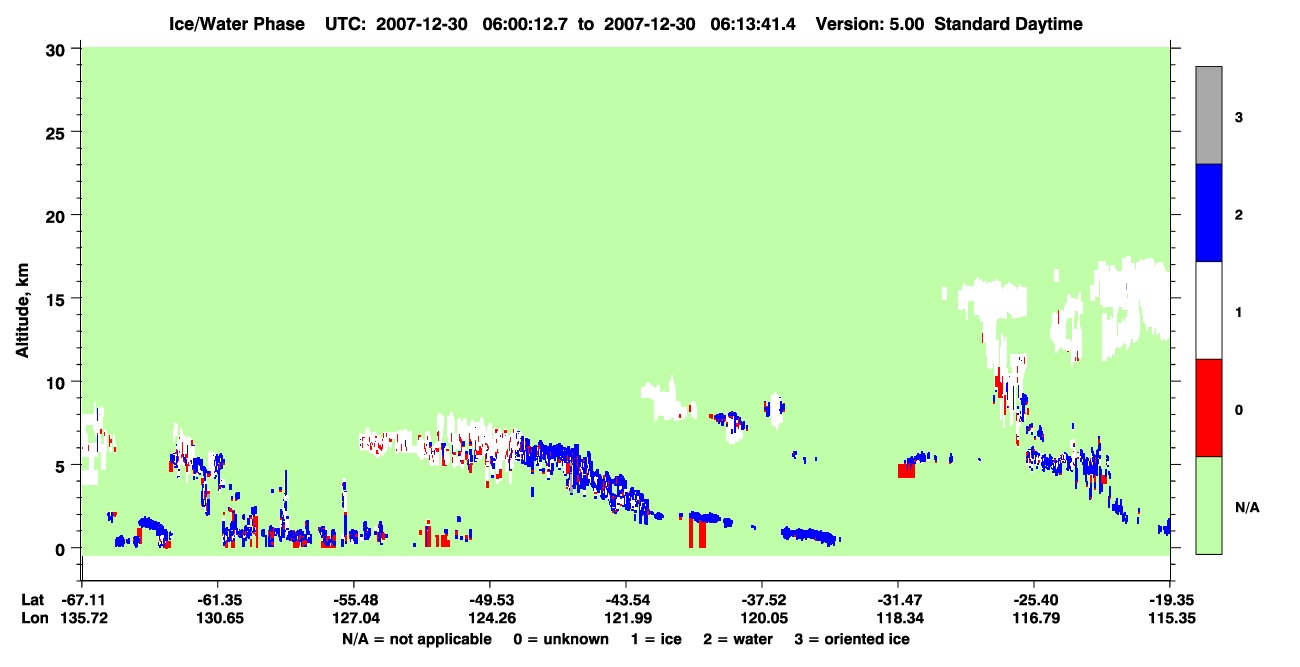 Ice/Water Phase UTC: 2007-12-30 06:00:12.7 to 2007-12-30 06:13:41.4 Version: 5.00 Standard Daytime

Altitude, km

30
25
20
15
10
5
0

3
2
1
0
N/A

Lat -67.11 -61.35 -55.48 -49.53 -43.54 -37.52 -31.47 -25.40 -19.35
Lon 135.72 130.65 127.04 124.26 121.99 120.05 118.34 116.79 115.35

N/A = not applicable 0 = unknown 1 = ice 2 = water 3 = oriented ice